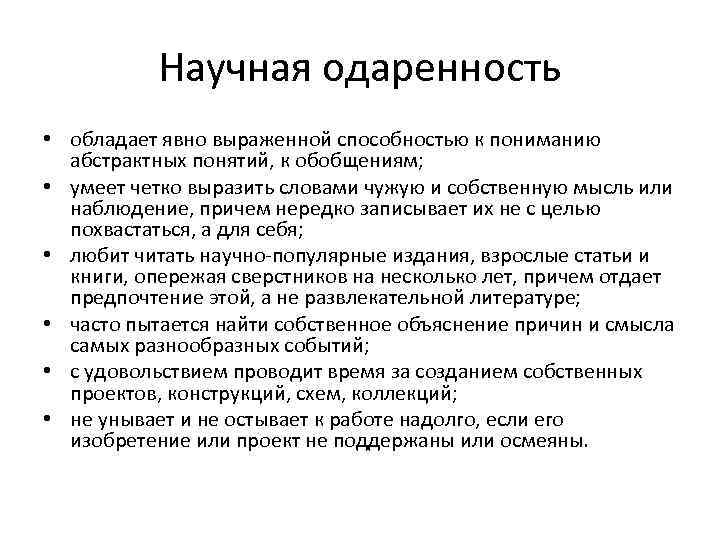 Научная одаренность

• обладает явно выраженной способностью к пониманию абстрактных понятий, к обобщениям;
• умеет четко выразить словами чужую и собственную мысль или наблюдение, причем нередко записывает их не с целью похвастаться, а для себя;
• любит читать научно-популярные издания, взрослые статьи и книги, опережая сверстников на несколько лет, причем отдает предпочтение этой, а не развлекательной литературе;
• часто пытается найти собственное объяснение причин и смысла самых разнообразных событий;
• с удовольствием проводит время за созданием собственных проектов, конструкций, схем, коллекций;
• не унывает и не остывает к работе надолго, если его изобретение или проект не поддержаны или осмеяны.